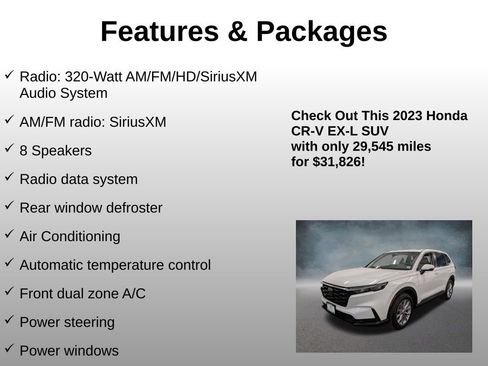 Features & Packages

✓ Radio: 320-Watt AM/FM/HD/SiriusXM Audio System

✓ AM/FM radio: SiriusXM

✓ 8 Speakers

✓ Radio data system

✓ Rear window defroster

✓ Air Conditioning

✓ Automatic temperature control

✓ Front dual zone A/C

✓ Power steering

✓ Power windows

Check Out This 2023 Honda CR-V EX-L SUV with only 29,545 miles for $31,826!